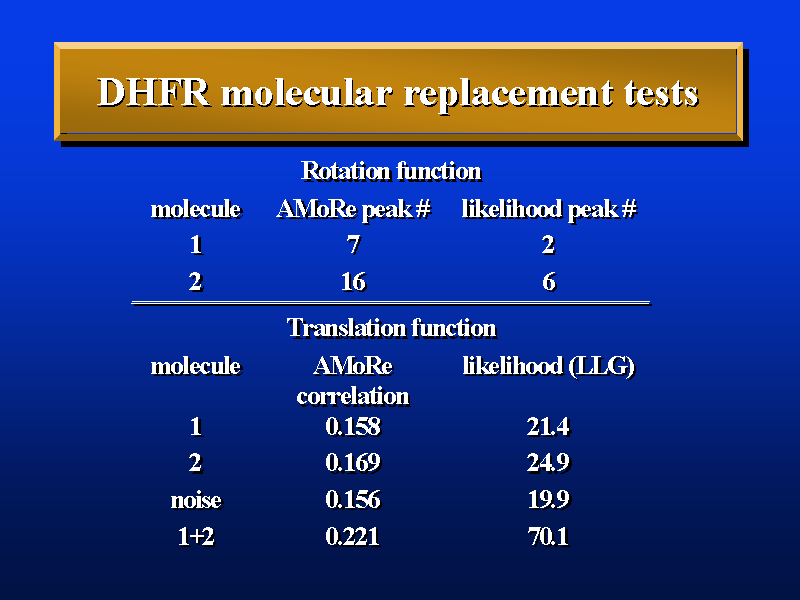 DHFR molecular replacement tests

Rotation function

| molecule | AMoRe peak # | likelihood peak # |
|---|---|---|
| 1 | 7 | 2 |
| 2 | 16 | 6 |

Translation function

| molecule | AMoRe correlation | likelihood (LLG) |
|---|---|---|
| 1 | 0.158 | 21.4 |
| 2 | 0.169 | 24.9 |
| noise | 0.156 | 19.9 |
| 1+2 | 0.221 | 70.1 |